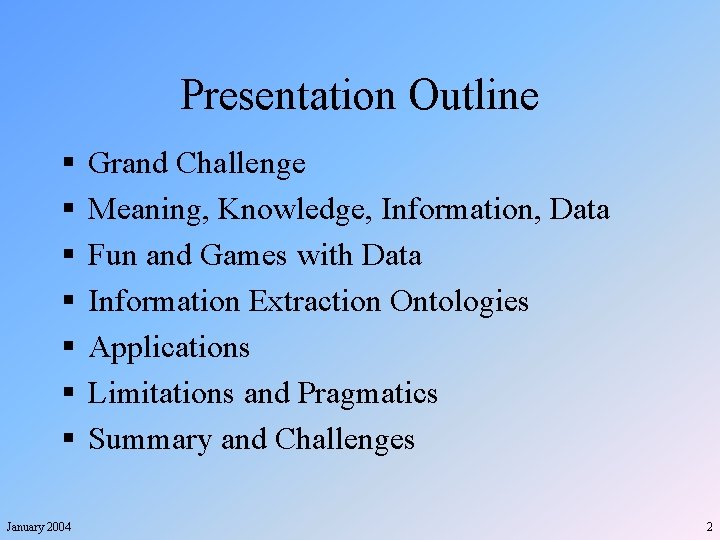 Presentation Outline

▪ Grand Challenge
▪ Meaning, Knowledge, Information, Data
▪ Fun and Games with Data
▪ Information Extraction Ontologies
▪ Applications
▪ Limitations and Pragmatics
▪ Summary and Challenges

January 2004

2